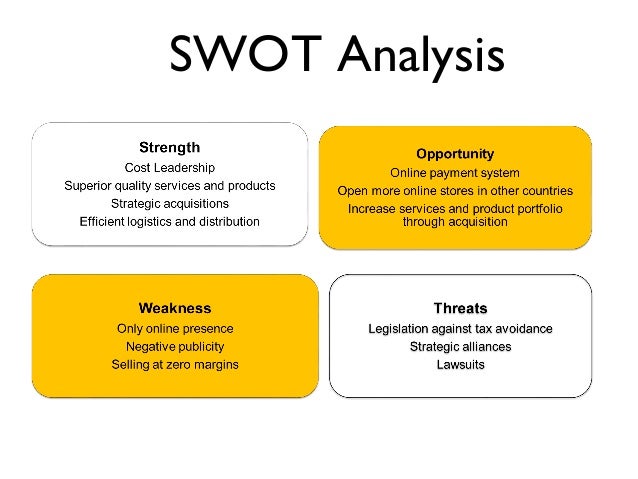 SWOT Analysis

Strength
Cost Leadership
Superior quality services and products
Strategic acquisitions
Efficient logistics and distribution

Opportunity
Online payment system
Open more online stores in other countries
Increase services and product portfolio through acquisition

Weakness
Only online presence
Negative publicity
Selling at zero margins

Threats
Legislation against tax avoidance
Strategic alliances
Lawsuits